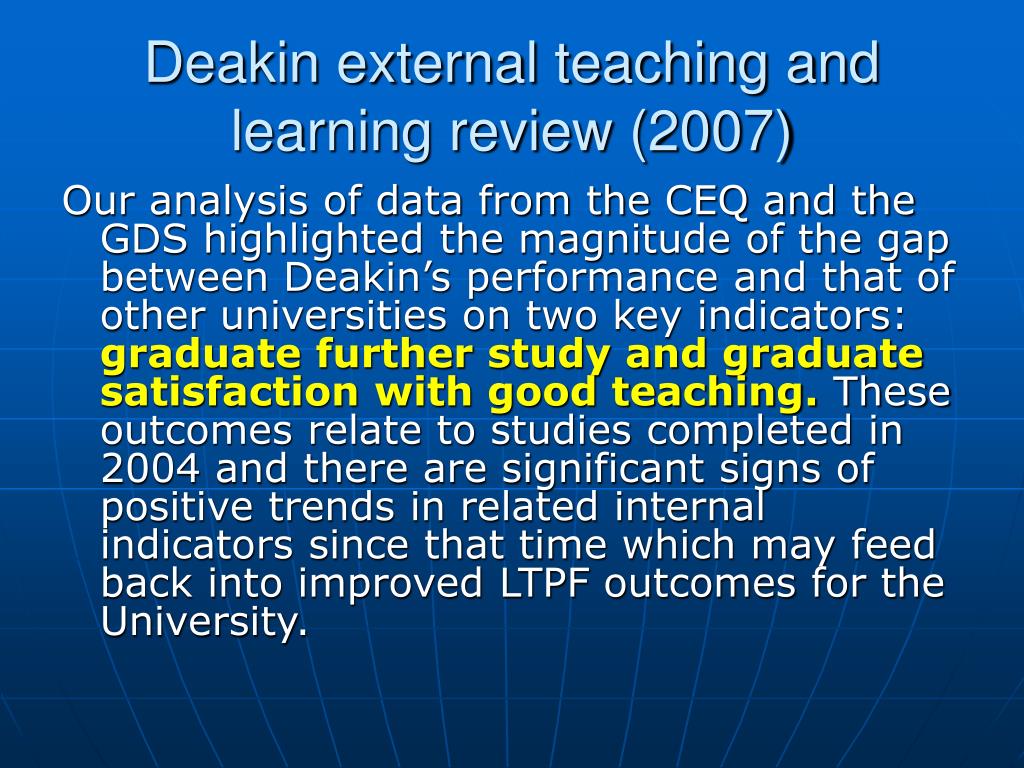 Deakin external teaching and learning review (2007)

Our analysis of data from the CEQ and the GDS highlighted the magnitude of the gap between Deakin's performance and that of other universities on two key indicators: graduate further study and graduate satisfaction with good teaching. These outcomes relate to studies completed in 2004 and there are significant signs of positive trends in related internal indicators since that time which may feed back into improved LTPF outcomes for the University.